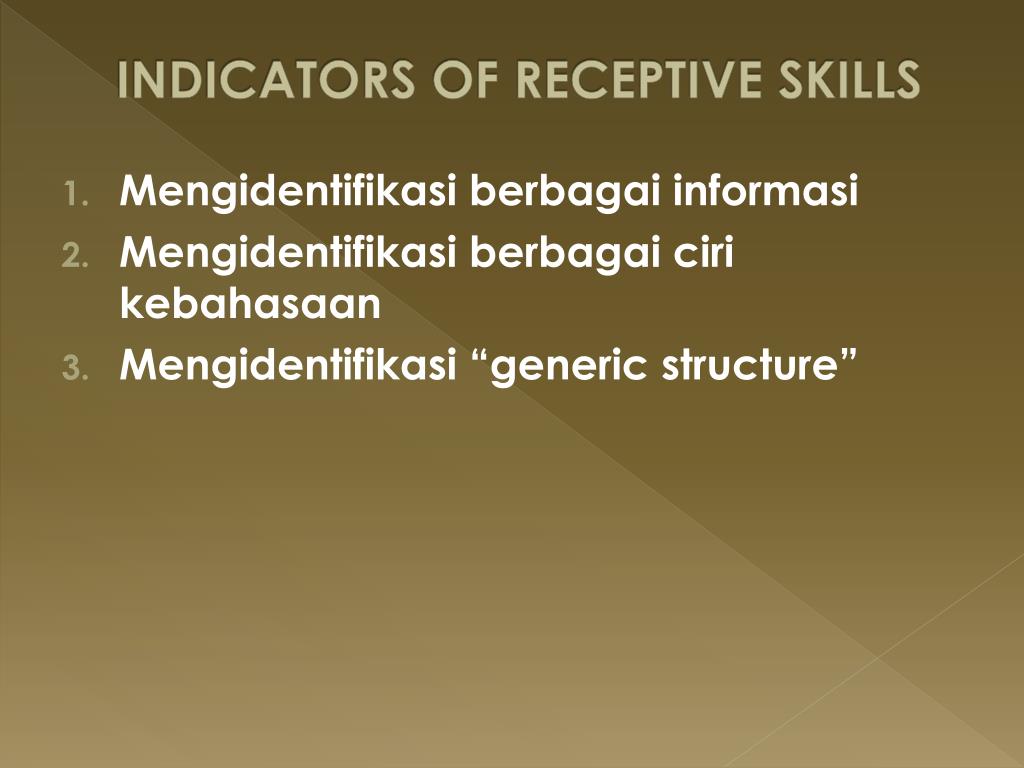 INDICATORS OF RECEPTIVE SKILLS

1. Mengidentifikasi berbagai informasi
2. Mengidentifikasi berbagai ciri kebahasaan
3. Mengidentifikasi “generic structure”